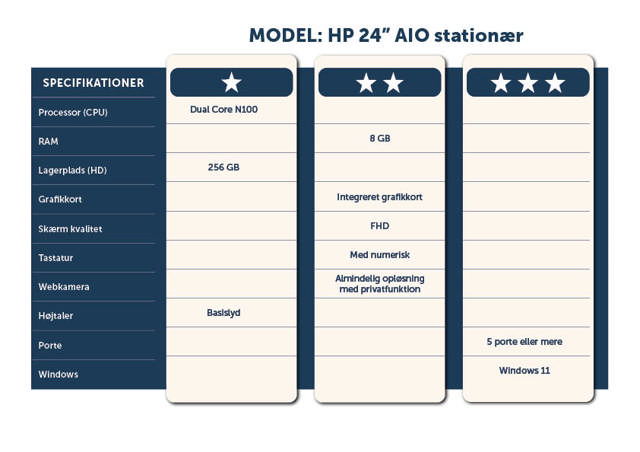 MODEL: HP 24" AIO stationær

| SPECIFIKATIONER | ★ | ★★ | ★★★ |
|---|---|---|---|
| Processor (CPU) | Dual Core N100 | | |
| RAM | | 8 GB | |
| Lagerplads (HD) | 256 GB | | |
| Grafikkort | | Integreret grafikkort | |
| Skærm kvalitet | | FHD | |
| Tastatur | | Med numerisk | |
| Webkamera | | Almindelig opløsning med privatfunktion | |
| Højtaler | Basislyd | | |
| Porte | | | 5 porte eller mere |
| Windows | | | Windows 11 |